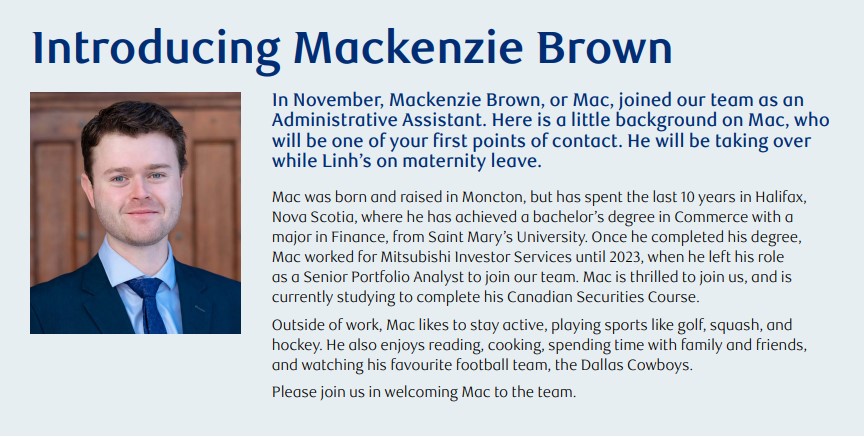 Introducing Mackenzie Brown

In November, Mackenzie Brown, or Mac, joined our team as an Administrative Assistant. Here is a little background on Mac, who will be one of your first points of contact. He will be taking over while Linh's on maternity leave.

Mac was born and raised in Moncton, but has spent the last 10 years in Halifax, Nova Scotia, where he has achieved a bachelor's degree in Commerce with a major in Finance, from Saint Mary's University. Once he completed his degree, Mac worked for Mitsubishi Investor Services until 2023, when he left his role as a Senior Portfolio Analyst to join our team. Mac is thrilled to join us, and is currently studying to complete his Canadian Securities Course.

Outside of work, Mac likes to stay active, playing sports like golf, squash, and hockey. He also enjoys reading, cooking, spending time with family and friends, and watching his favourite football team, the Dallas Cowboys.

Please join us in welcoming Mac to the team.